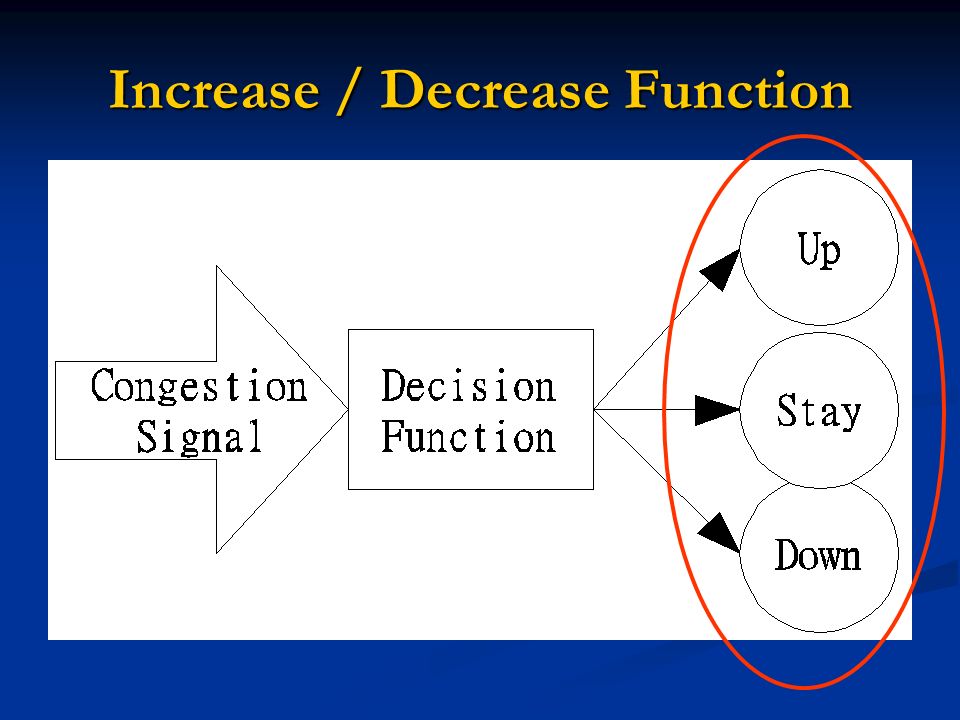 Increase / Decrease Function

Congestion Signal

Decision Function

Up

Stay

Down